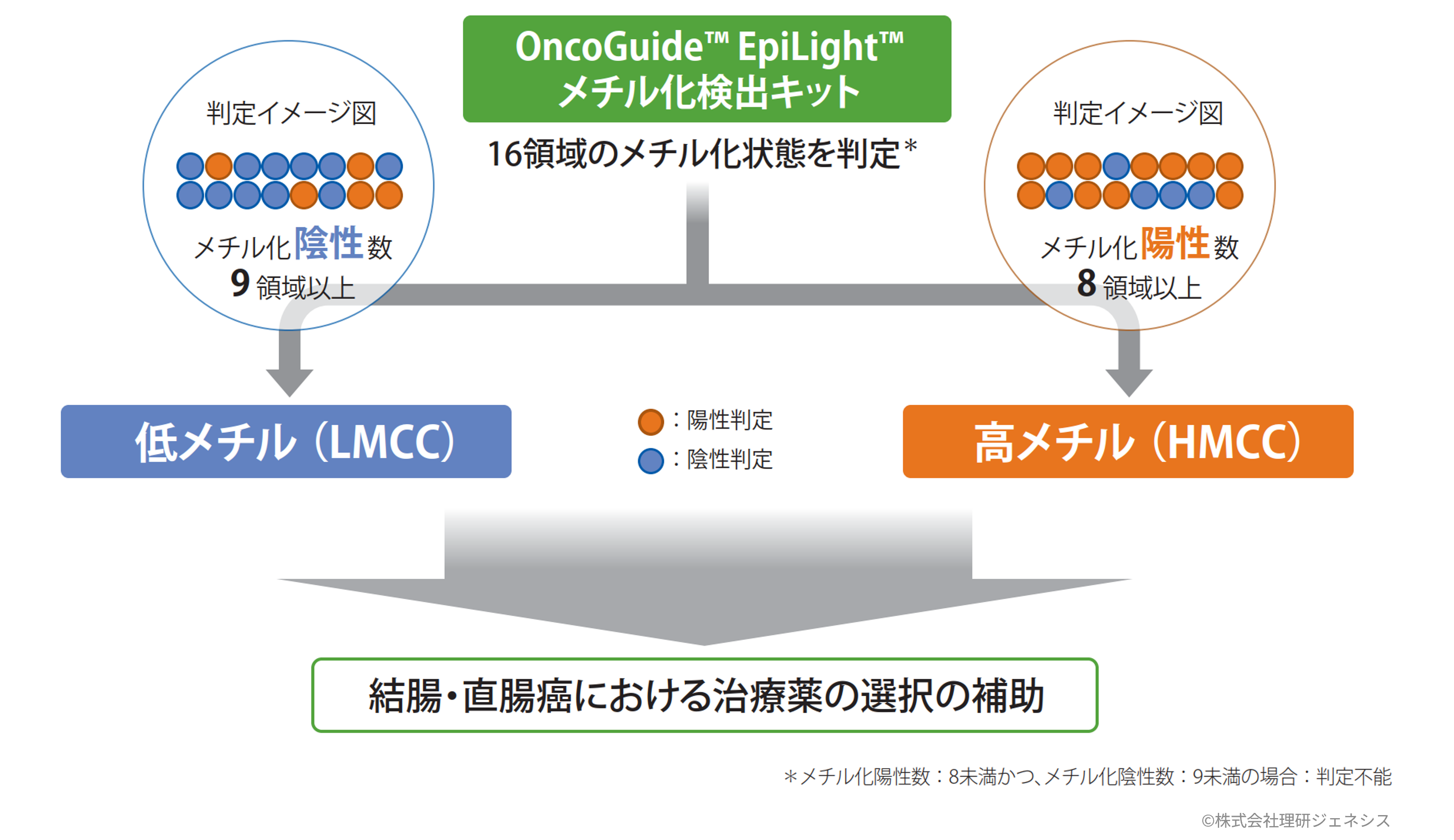 OncoGuide™ EpiLight™
メチル化検出キット

16領域のメチル化状態を判定＊

判定イメージ図

メチル化陰性数
9 領域以上

判定イメージ図

メチル化陽性数
8 領域以上

低メチル（LMCC）

：陽性判定
：陰性判定

高メチル（HMCC）

結腸・直腸癌における治療薬の選択の補助

＊メチル化陽性数：8未満かつ、メチル化陰性数：9未満の場合：判定不能

©株式会社理研ジェネシス